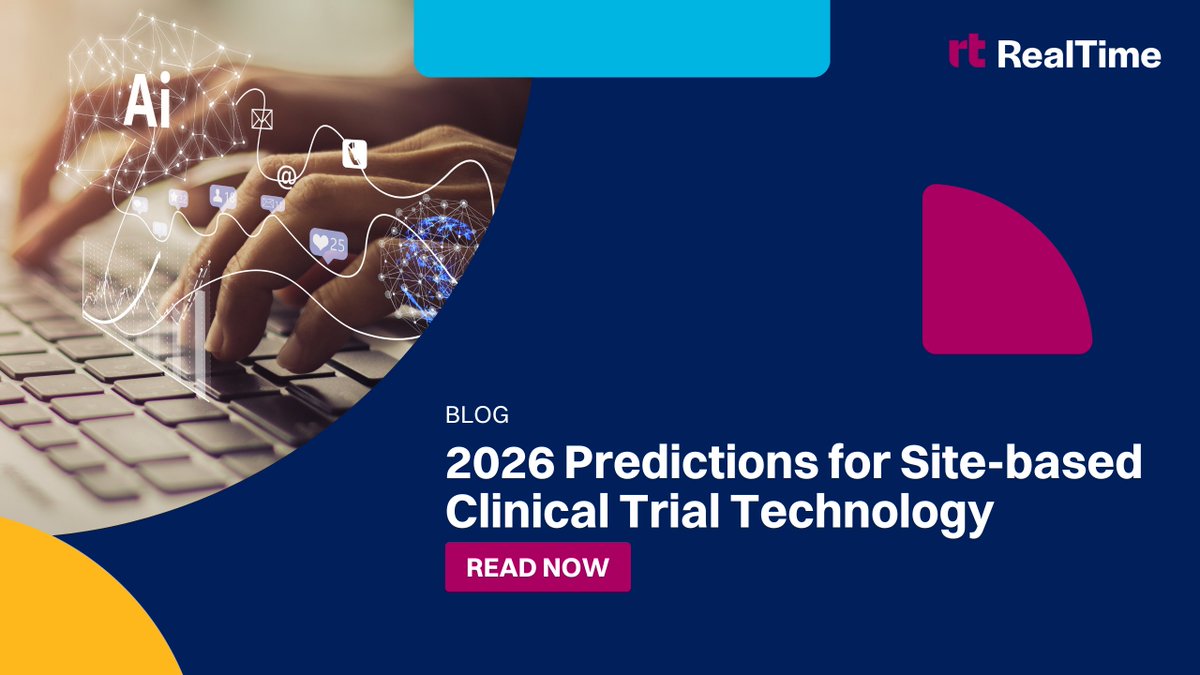 rt RealTime

Ai

@

25

BLOG

2026 Predictions for Site-based Clinical Trial Technology

READ NOW